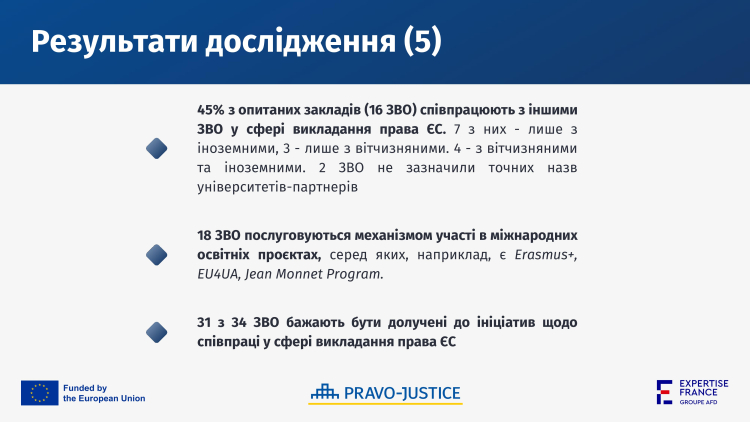 Результати дослідження (5)

45% з опитаних закладів (16 ЗВО) співпрацюють з іншими ЗВО у сфері викладання права ЄС. 7 з них - лише з іноземними, 3 - лише з вітчизняними. 4 - з вітчизняними та іноземними. 2 ЗВО не зазначили точних назв університетів-партнерів

18 ЗВО послуговуються механізмом участі в міжнародних освітніх проєктах, серед яких, наприклад, є Erasmus+, EU4UA, Jean Monnet Program.

31 з 34 ЗВО бажають бути долучені до ініціатив щодо співпраці у сфері викладання права ЄС

Funded by the European Union

PRAVO-JUSTICE

EXPERTISE FRANCE GROUPE AFD